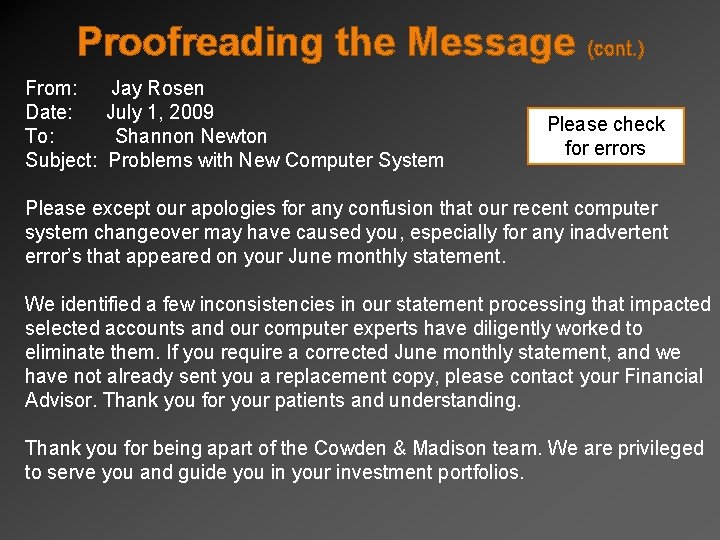 Proofreading the Message (cont.)

From: Jay Rosen
Date: July 1, 2009
To: Shannon Newton
Subject: Problems with New Computer System

Please check for errors

Please except our apologies for any confusion that our recent computer system changeover may have caused you, especially for any inadvertent error's that appeared on your June monthly statement.

We identified a few inconsistencies in our statement processing that impacted selected accounts and our computer experts have diligently worked to eliminate them. If you require a corrected June monthly statement, and we have not already sent you a replacement copy, please contact your Financial Advisor. Thank you for your patients and understanding.

Thank you for being apart of the Cowden & Madison team. We are privileged to serve you and guide you in your investment portfolios.